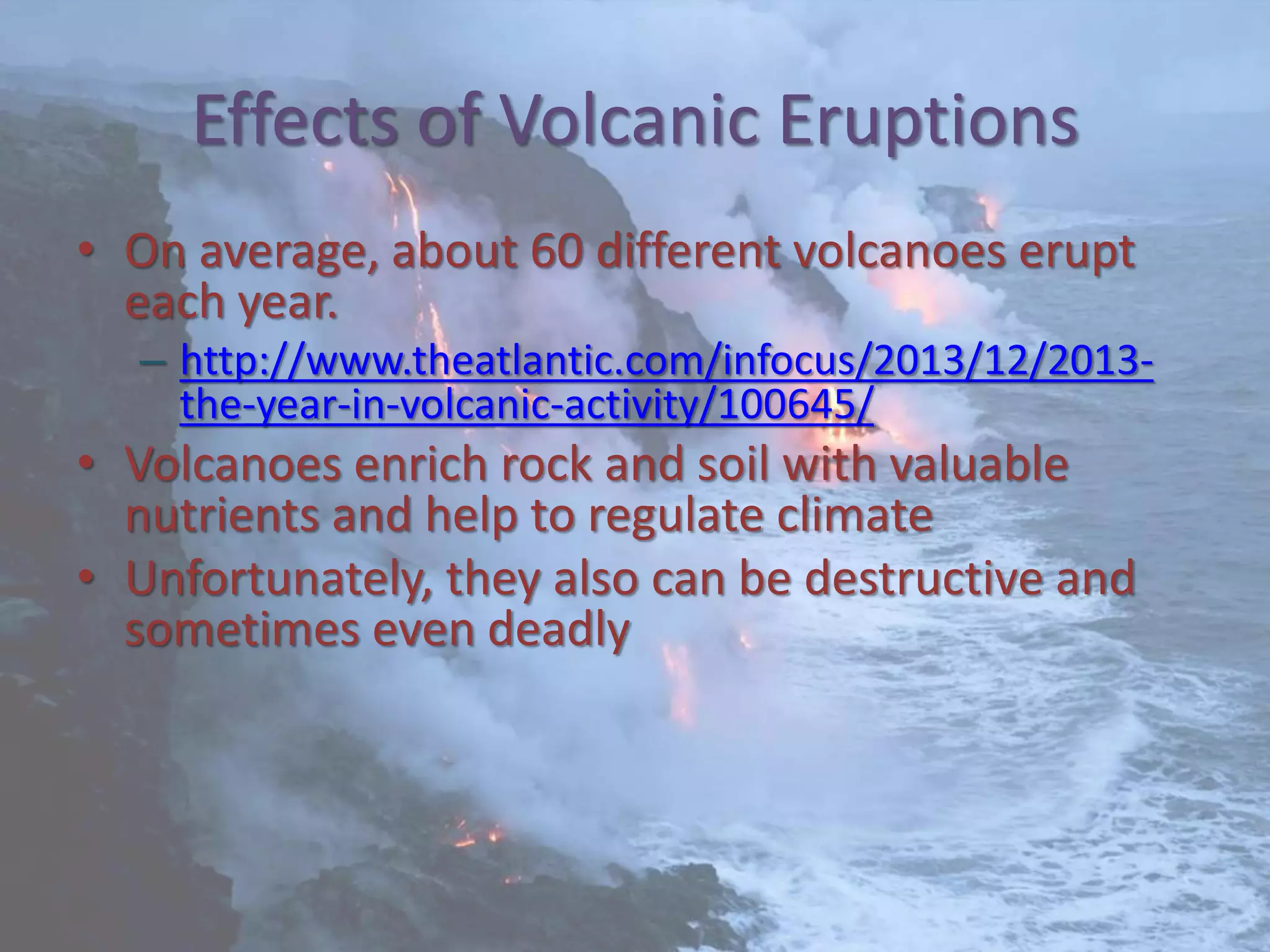 Effects of Volcanic Eruptions

• On average, about 60 different volcanoes erupt each year.
– http://www.theatlantic.com/infocus/2013/12/2013-the-year-in-volcanic-activity/100645/
• Volcanoes enrich rock and soil with valuable nutrients and help to regulate climate
• Unfortunately, they also can be destructive and sometimes even deadly